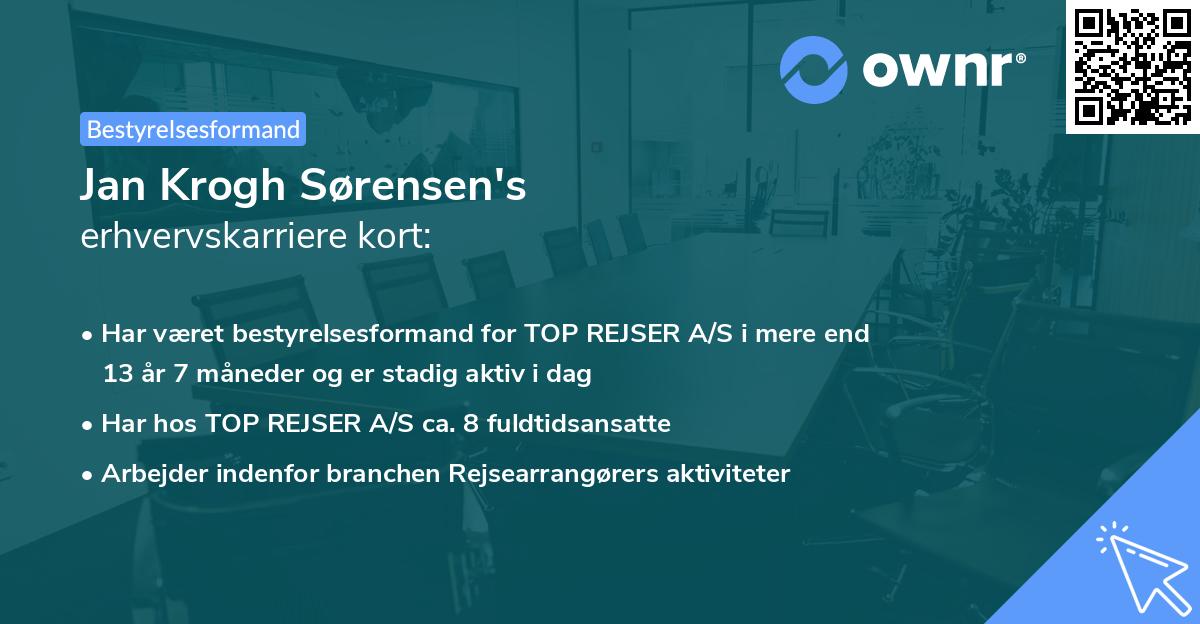 ownr®

Bestyrelsesformand

Jan Krogh Sørensen's
erhvervskarriere kort:

• Har været bestyrelsesformand for TOP REJSER A/S i mere end 13 år 7 måneder og er stadig aktiv i dag
• Har hos TOP REJSER A/S ca. 8 fuldtidsansatte
• Arbejder indenfor branchen Rejsearrangørers aktiviteter